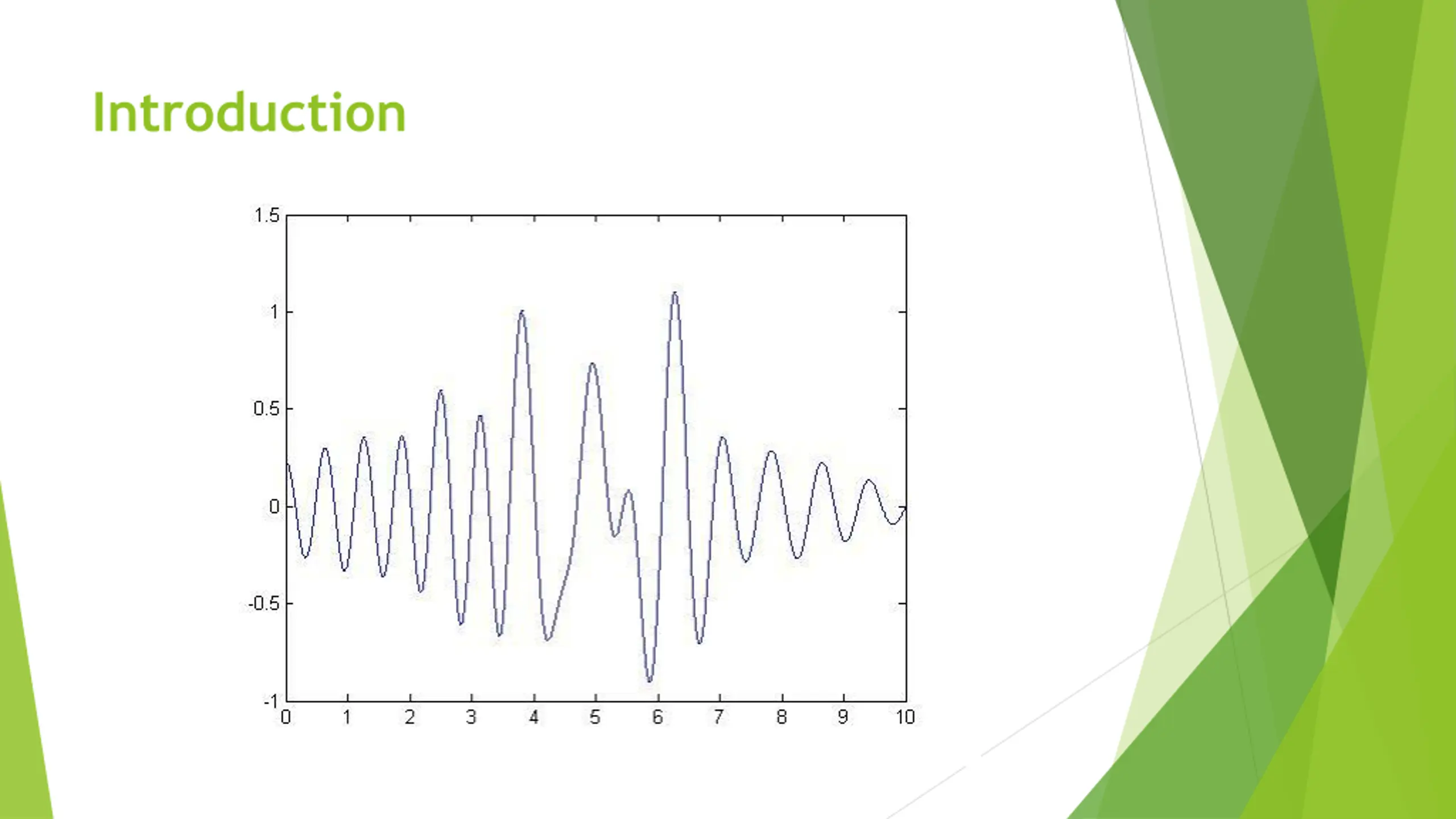 Introduction

1.5
1
0.5
0
-0.5
-1
0 1 2 3 4 5 6 7 8 9 10